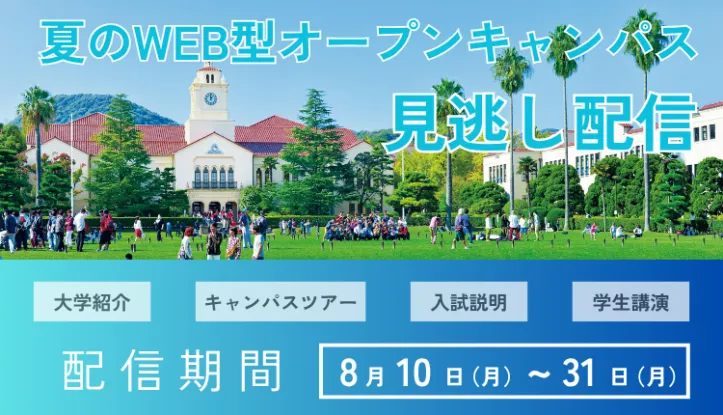 夏のWEB型オープンキャンパス

見逃し配信

大学紹介

キャンパスツアー

入試説明

学生講演

配信期間

8月10日（月）～31日（月）